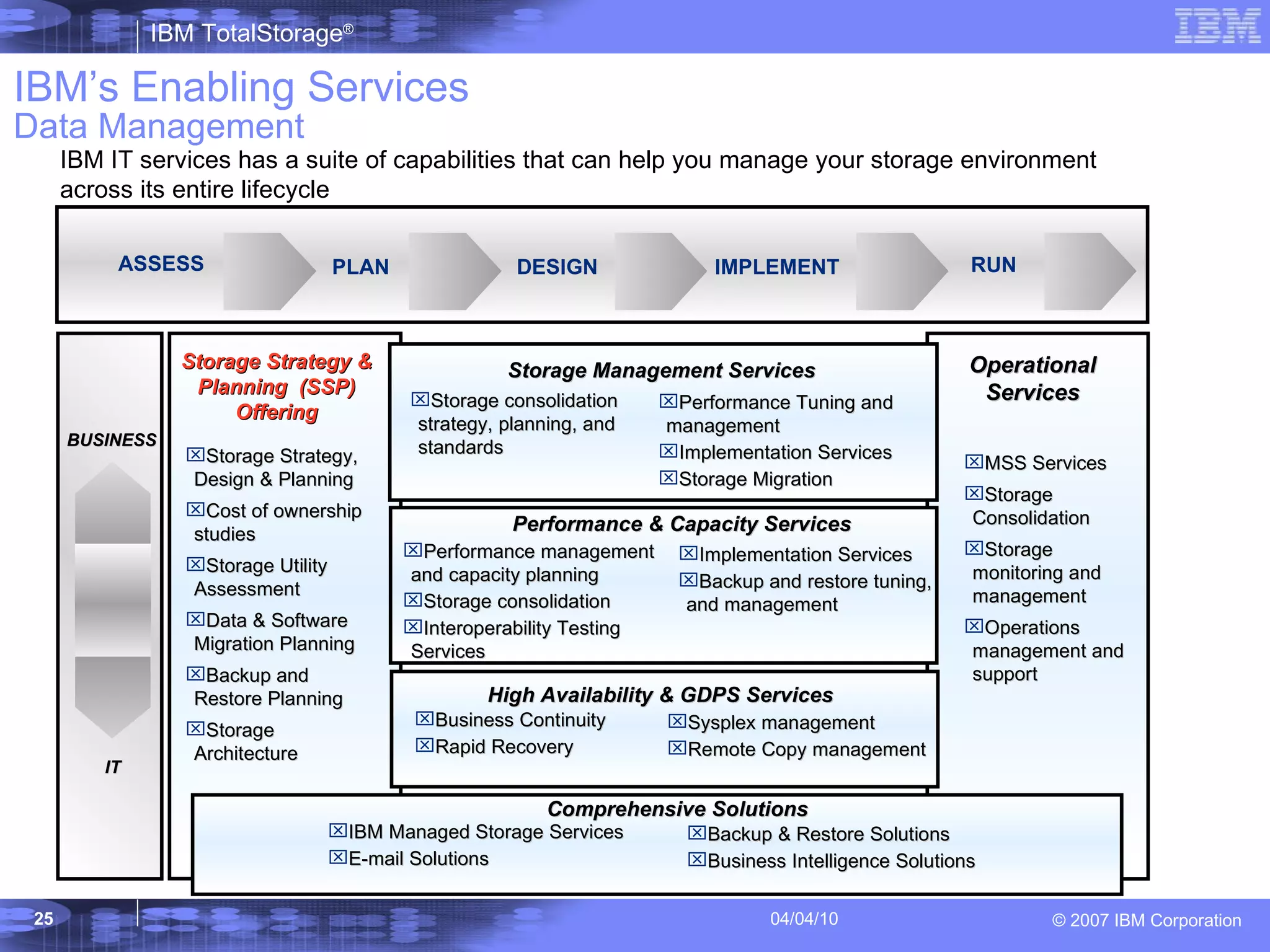 IBM TotalStorage®

IBM

IBM's Enabling Services
Data Management

IBM IT services has a suite of capabilities that can help you manage your storage environment across its entire lifecycle

ASSESS PLAN DESIGN IMPLEMENT RUN

BUSINESS

IT

Storage Strategy & Planning (SSP) Offering

☒Storage Strategy, Design & Planning
☒Cost of ownership studies
☒Storage Utility Assessment
☒Data & Software Migration Planning
☒Backup and Restore Planning
☒Storage Architecture

Storage Management Services
☒Storage consolidation strategy, planning, and standards
☒Performance Tuning and management
☒Implementation Services
☒Storage Migration

Performance & Capacity Services
☒Performance management and capacity planning
☒Storage consolidation
☒Interoperability Testing Services
☒Implementation Services
☒Backup and restore tuning, and management

High Availability & GDPS Services
☒Business Continuity
☒Rapid Recovery
☒Sysplex management
☒Remote Copy management

Operational Services

☒MSS Services
☒Storage Consolidation
☒Storage monitoring and management
☒Operations management and support

Comprehensive Solutions
☒IBM Managed Storage Services
☒E-mail Solutions
☒Backup & Restore Solutions
☒Business Intelligence Solutions

25

04/04/10

© 2007 IBM Corporation